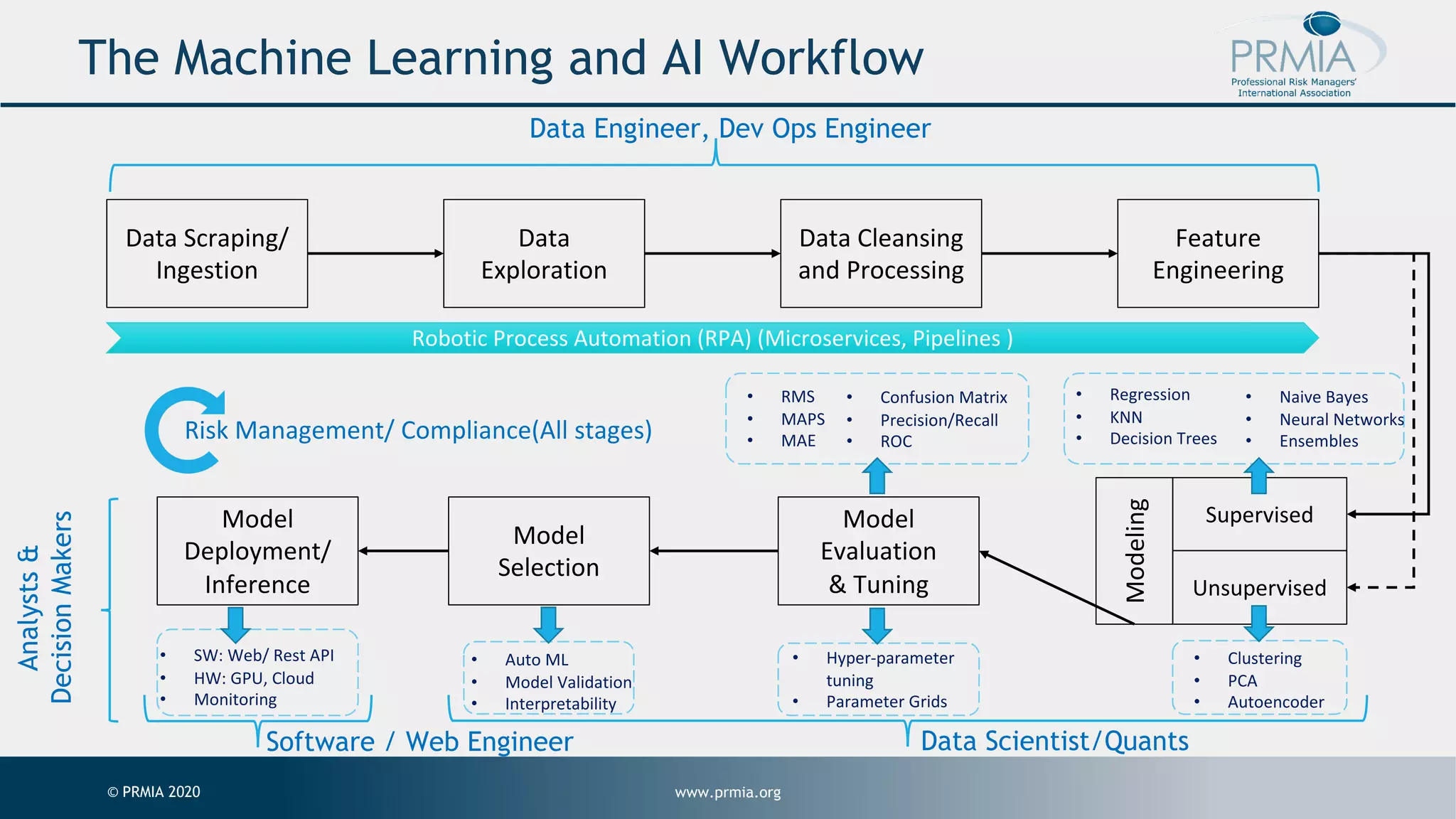 The Machine Learning and AI Workflow

PRMIA
Professional Risk Managers' International Association

Data Engineer, Dev Ops Engineer

Data Scraping/ Ingestion

Data Exploration

Data Cleansing and Processing

Feature Engineering

Robotic Process Automation (RPA) (Microservices, Pipelines )

Risk Management/ Compliance(All stages)

• RMS
• MAPS
• MAE
• Confusion Matrix
• Precision/Recall
• ROC

• Regression
• KNN
• Decision Trees
• Naive Bayes
• Neural Networks
• Ensembles

Analysts & Decision Makers

Model Deployment/ Inference

Model Selection

Model Evaluation & Tuning

Modeling

Supervised

Unsupervised

• SW: Web/ Rest API
• HW: GPU, Cloud
• Monitoring

• Auto ML
• Model Validation
• Interpretability

• Hyper-parameter tuning
• Parameter Grids

• Clustering
• PCA
• Autoencoder

Software / Web Engineer

Data Scientist/Quants

© PRMIA 2020

www.prmia.org